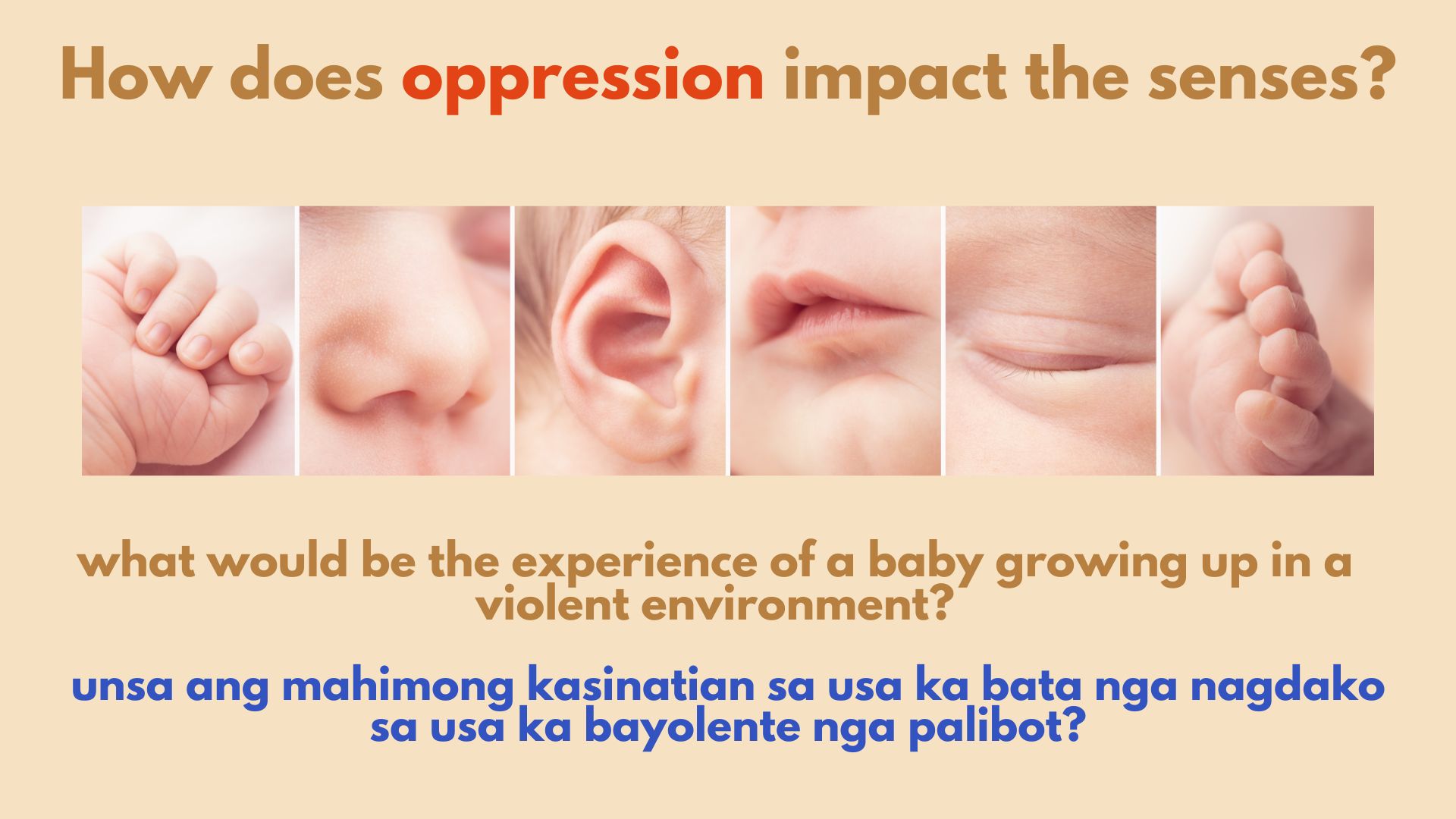 How does oppression impact the senses?

what would be the experience of a baby growing up in a violent environment?

unsa ang mahimong kasinatian sa usa ka bata nga nagdako sa usa ka bayolente nga palibot?